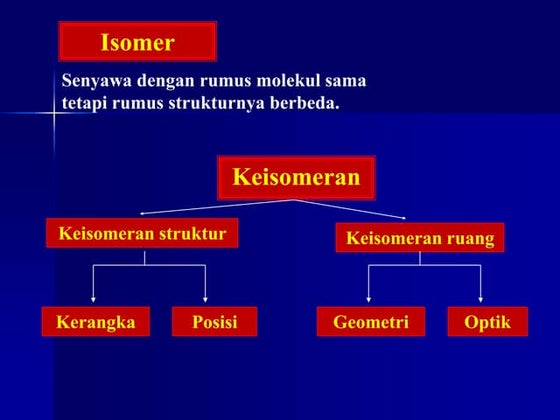 Isomer

Senyawa dengan rumus molekul sama tetapi rumus strukturnya berbeda.

Keisomeran

Keisomeran struktur

Keisomeran ruang

Kerangka

Posisi

Geometri

Optik